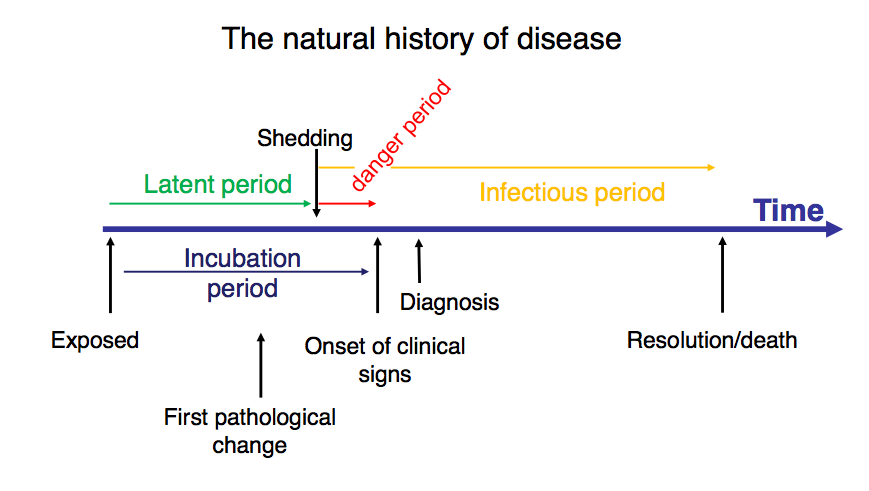 The natural history of disease

Shedding

danger period

Latent period

Infectious period

Time

Incubation period

Diagnosis

Exposed

Onset of clinical signs

Resolution/death

First pathological change